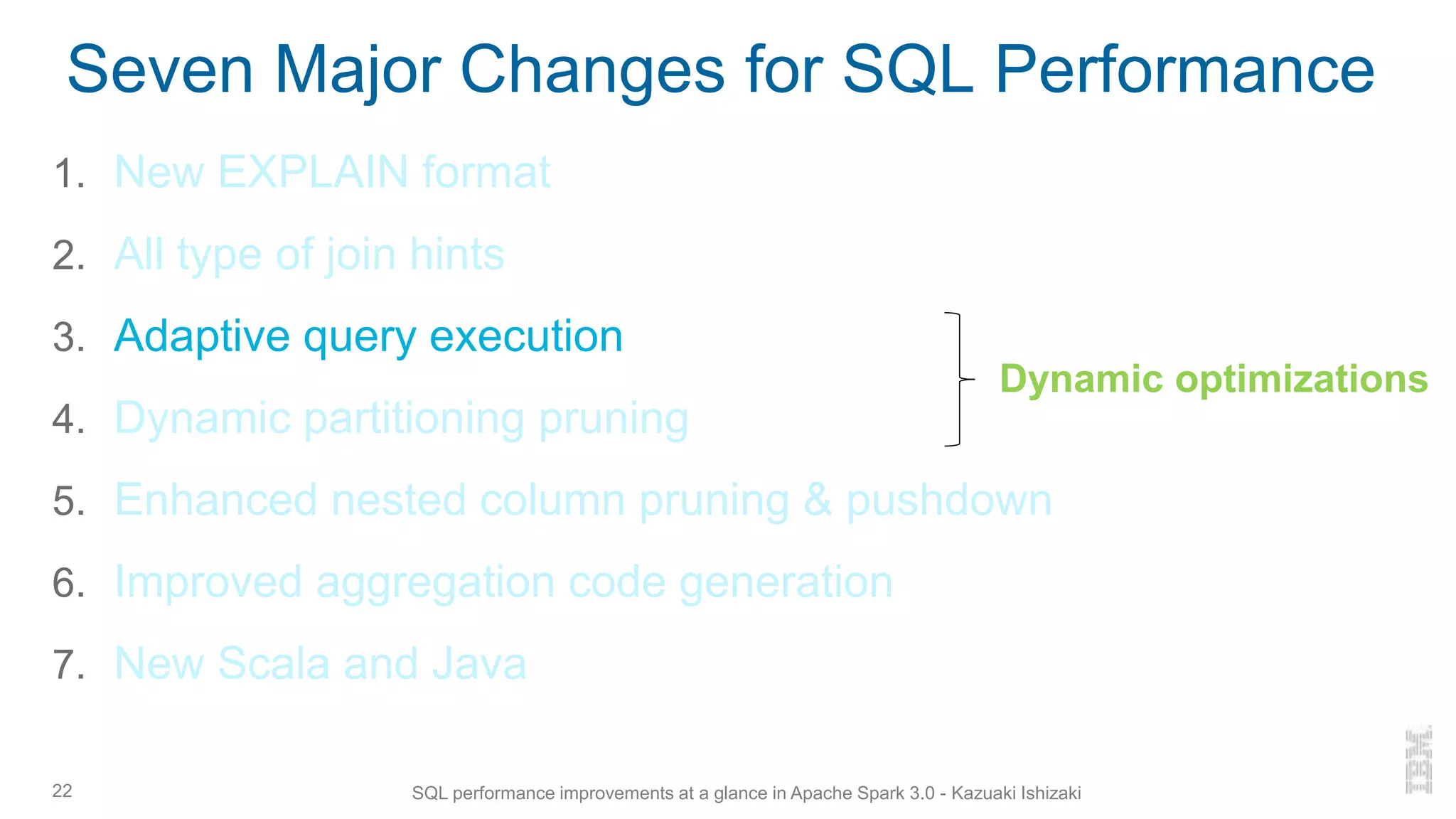 Seven Major Changes for SQL Performance

1. New EXPLAIN format
2. All type of join hints
3. Adaptive query execution
4. Dynamic partitioning pruning
5. Enhanced nested column pruning & pushdown
6. Improved aggregation code generation
7. New Scala and Java

Dynamic optimizations

22

SQL performance improvements at a glance in Apache Spark 3.0 - Kazuaki Ishizaki

IBM